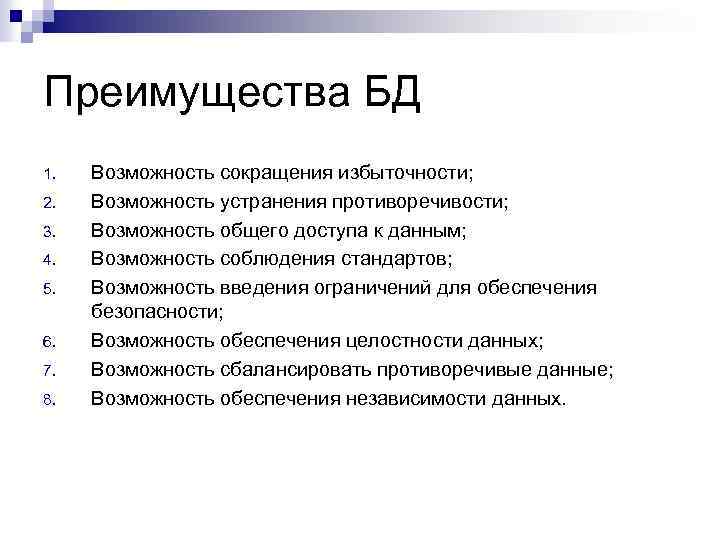 Преимущества БД

1. Возможность сокращения избыточности;
2. Возможность устранения противоречивости;
3. Возможность общего доступа к данным;
4. Возможность соблюдения стандартов;
5. Возможность введения ограничений для обеспечения безопасности;
6. Возможность обеспечения целостности данных;
7. Возможность сбалансировать противоречивые данные;
8. Возможность обеспечения независимости данных.